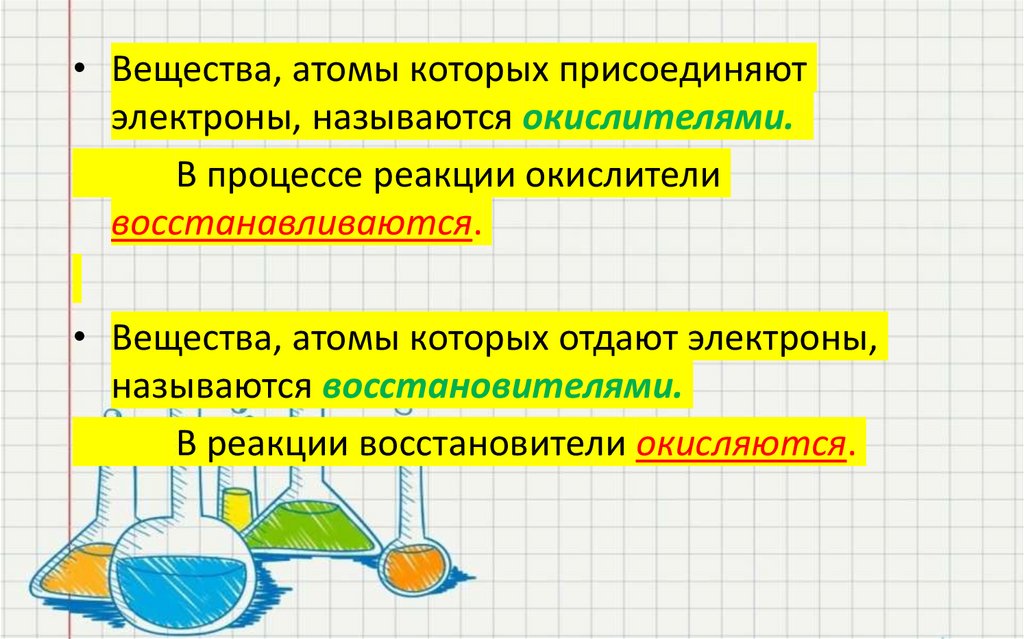 • Вещества, атомы которых присоединяют электроны, называются окислителями.

В процессе реакции окислители восстанавливаются.

• Вещества, атомы которых отдают электроны, называются восстановителями.

В реакции восстановители окисляются.